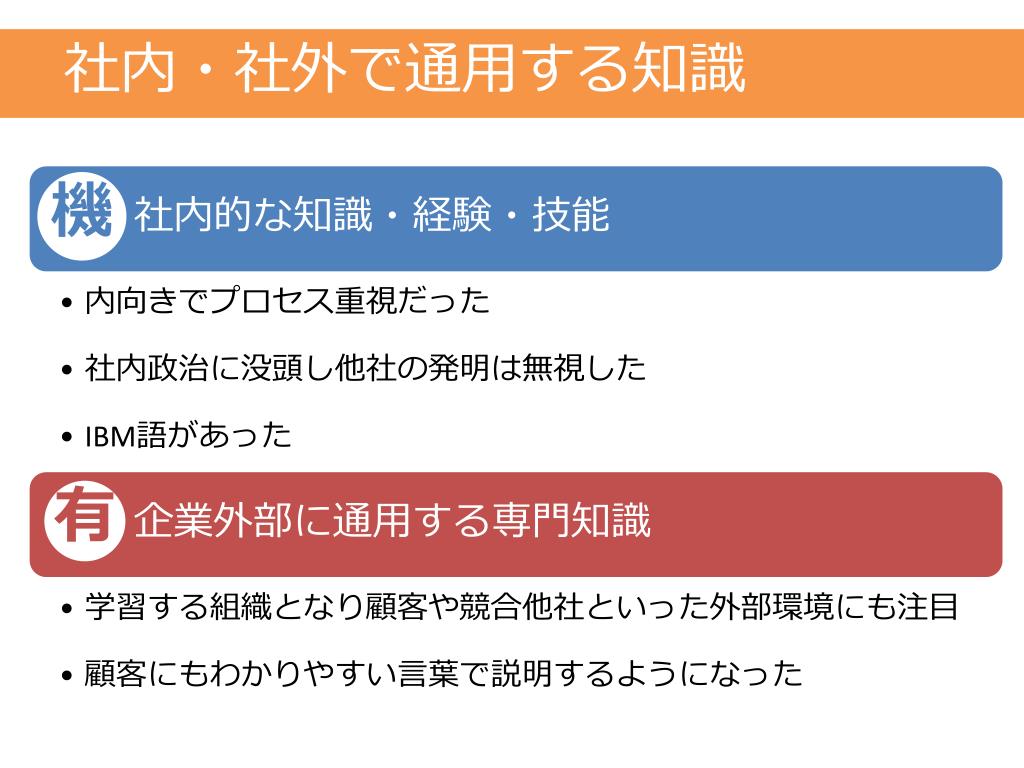 社内・社外で通用する知識

機 社内的な知識・経験・技能

• 内向きでプロセス重視だった

• 社内政治に没頭し他社の発明は無視した

• IBM語があった

有 企業外部に通用する専門知識

• 学習する組織となり顧客や競合他社といった外部環境にも注目

• 顧客にもわかりやすい言葉で説明するようになった